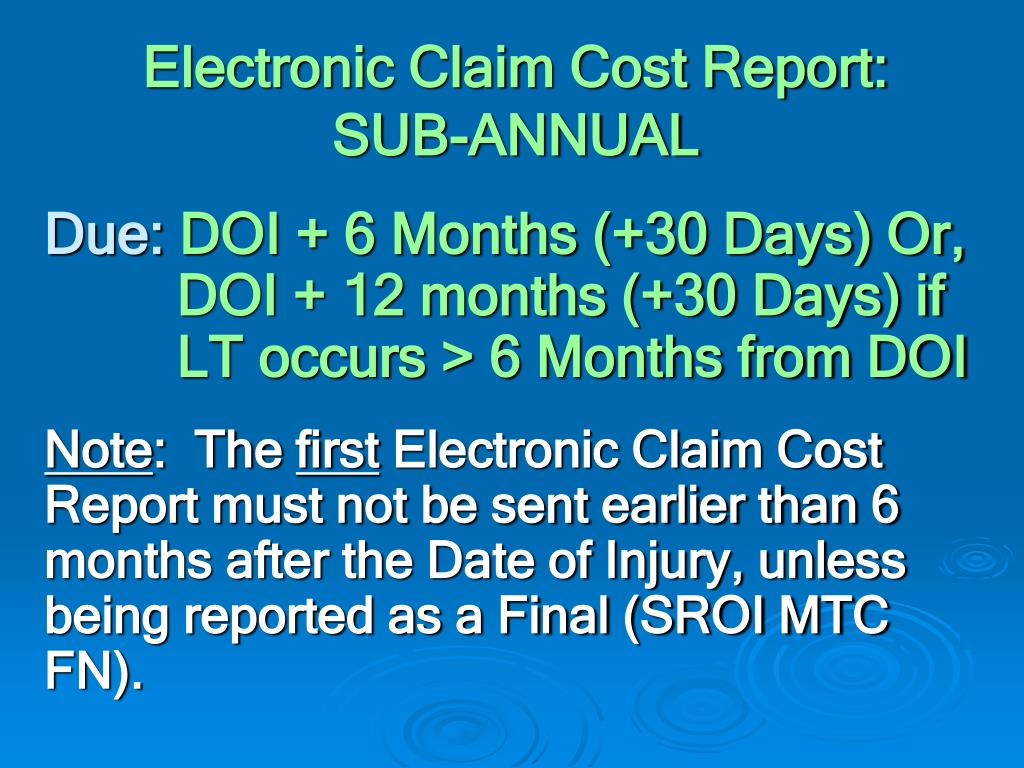 Electronic Claim Cost Report: SUB-ANNUAL

Due: DOI + 6 Months (+30 Days) Or, DOI + 12 months (+30 Days) if LT occurs > 6 Months from DOI

Note: The first Electronic Claim Cost Report must not be sent earlier than 6 months after the Date of Injury, unless being reported as a Final (SROI MTC FN).